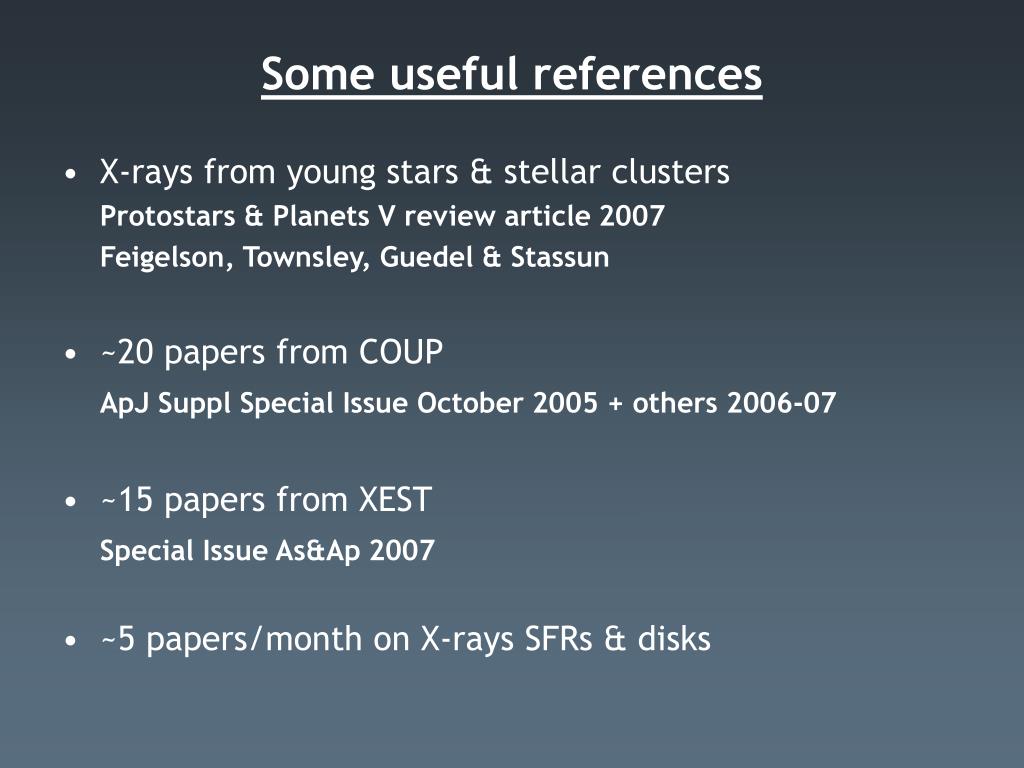 Some useful references

• X-rays from young stars & stellar clusters
Protostars & Planets V review article 2007
Feigelson, Townsley, Guedel & Stassun

• ~20 papers from COUP
ApJ Suppl Special Issue October 2005 + others 2006-07

• ~15 papers from XEST
Special Issue As&Ap 2007

• ~5 papers/month on X-rays SFRs & disks